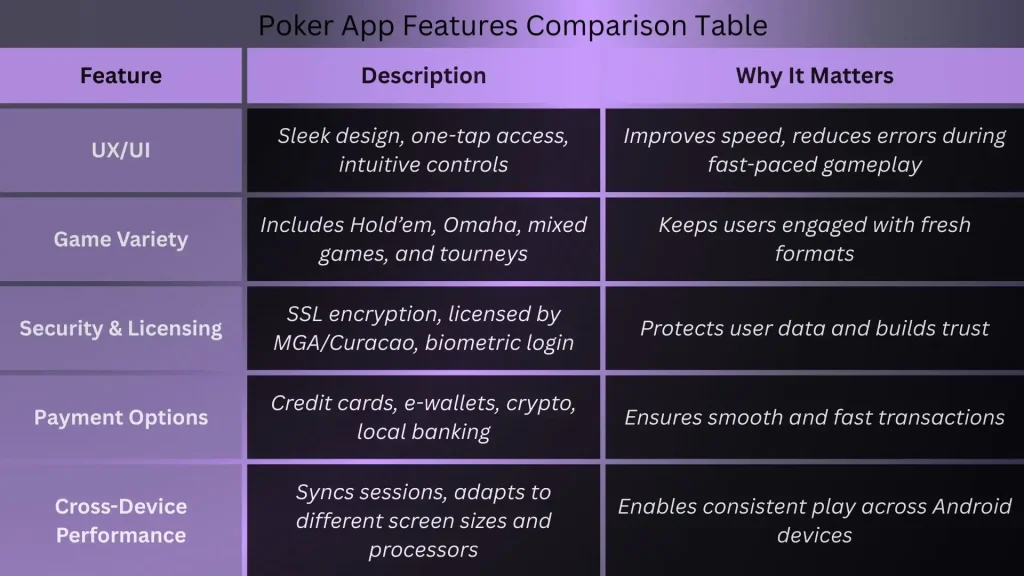 Poker App Features Comparison Table

| Feature | Description | Why It Matters |
|---|---|---|
| UX/UI | Sleek design, one-tap access, intuitive controls | Improves speed, reduces errors during fast-paced gameplay |
| Game Variety | Includes Hold'em, Omaha, mixed games, and tourneys | Keeps users engaged with fresh formats |
| Security & Licensing | SSL encryption, licensed by MGA/Curacao, biometric login | Protects user data and builds trust |
| Payment Options | Credit cards, e-wallets, crypto, local banking | Ensures smooth and fast transactions |
| Cross-Device Performance | Syncs sessions, adapts to different screen sizes and processors | Enables consistent play across Android devices |